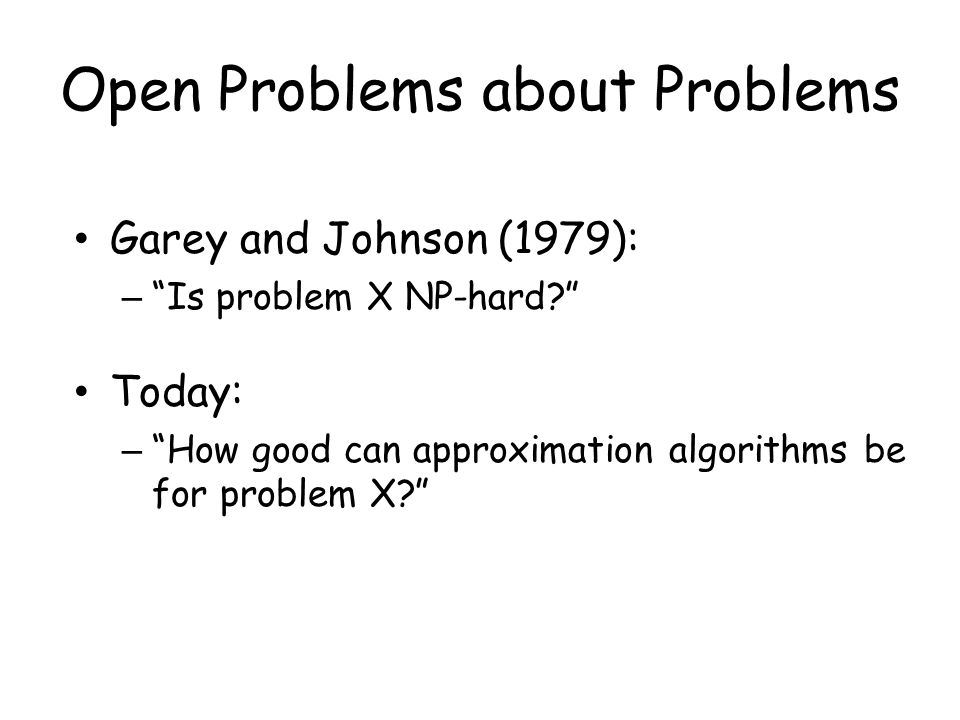 Open Problems about Problems

• Garey and Johnson (1979):
– “Is problem X NP-hard?”

• Today:
– “How good can approximation algorithms be for problem X?”